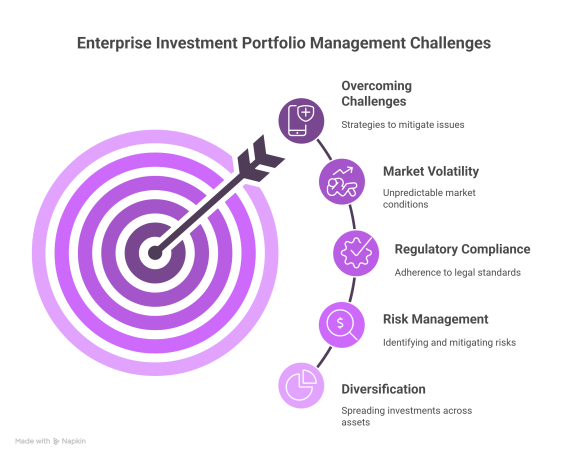 Enterprise Investment Portfolio Management Challenges

Overcoming Challenges

Strategies to mitigate issues

Market Volatility

Unpredictable market conditions

Regulatory Compliance

Adherence to legal standards

Risk Management

Identifying and mitigating risks

Diversification

Spreading investments across assets

Made with Napkin